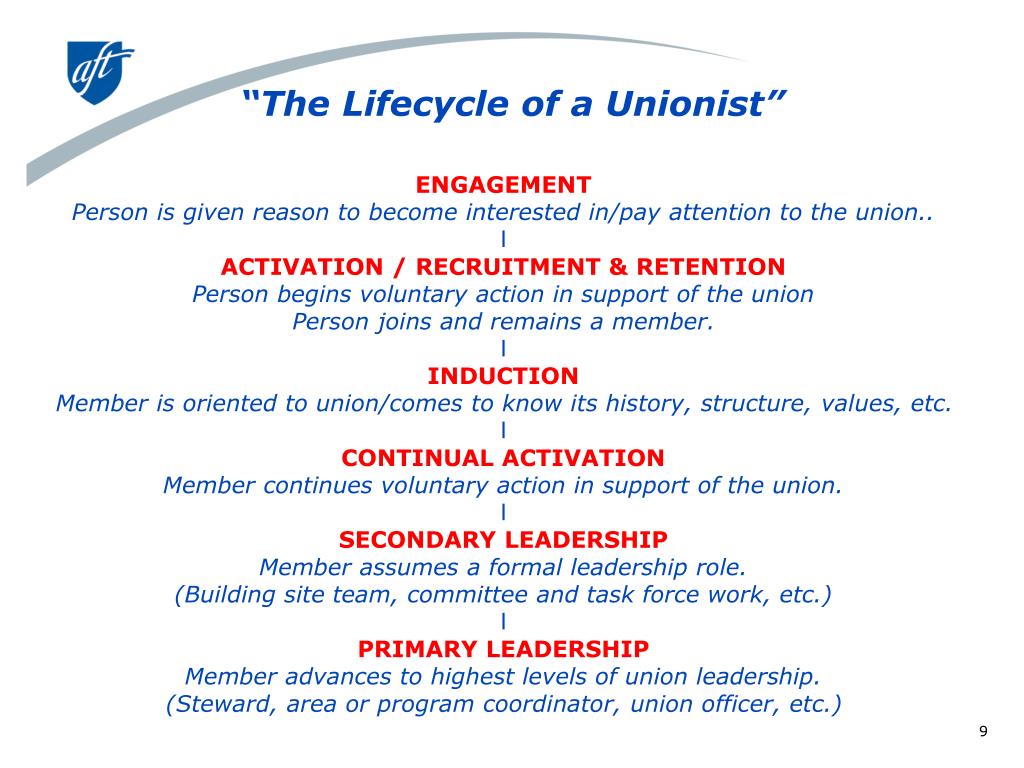 aft

“The Lifecycle of a Unionist”

ENGAGEMENT
Person is given reason to become interested in/pay attention to the union..
|
ACTIVATION / RECRUITMENT & RETENTION
Person begins voluntary action in support of the union
Person joins and remains a member.
|
INDUCTION
Member is oriented to union/comes to know its history, structure, values, etc.
|
CONTINUAL ACTIVATION
Member continues voluntary action in support of the union.
|
SECONDARY LEADERSHIP
Member assumes a formal leadership role.
(Building site team, committee and task force work, etc.)
|
PRIMARY LEADERSHIP
Member advances to highest levels of union leadership.
(Steward, area or program coordinator, union officer, etc.)

9